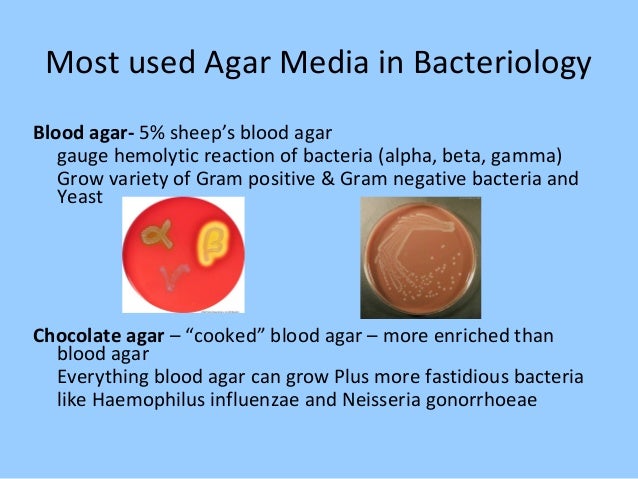 Most used Agar Media in Bacteriology

**Blood agar-** 5% sheep's blood agar
gauge hemolytic reaction of bacteria (alpha, beta, gamma)
Grow variety of Gram positive & Gram negative bacteria and Yeast

α β γ

**Chocolate agar** – "cooked" blood agar – more enriched than blood agar
Everything blood agar can grow Plus more fastidious bacteria like Haemophilus influenzae and Neisseria gonorrhoeae